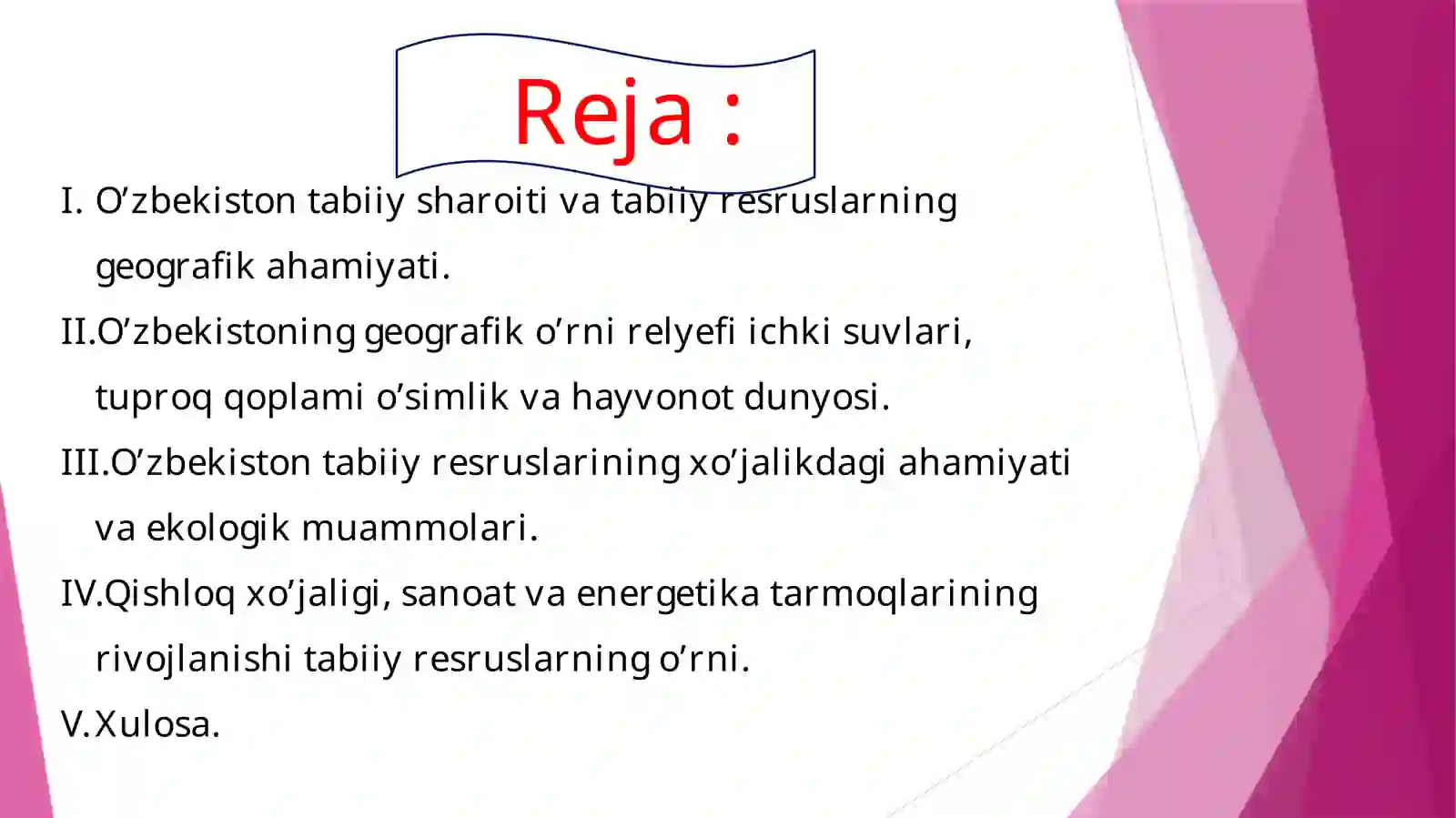 Reja :

I. O’zbekiston tabiiy sharoiti va tabiiy resruslarning geografik ahamiyati.

II.O’zbekistoning geografik o’rni relyefi ichki suvlari, tuproq qoplami o’simlik va hayvonot dunyosi.

III.O’zbekiston tabiiy resruslarining xo’jalikdagi ahamiyati va ekologik muammolari.

IV.Qishloq xo’jaligi, sanoat va energetika tarmoqlarining rivojlanishi tabiiy resruslarning o’rni.

V.Xulosa.